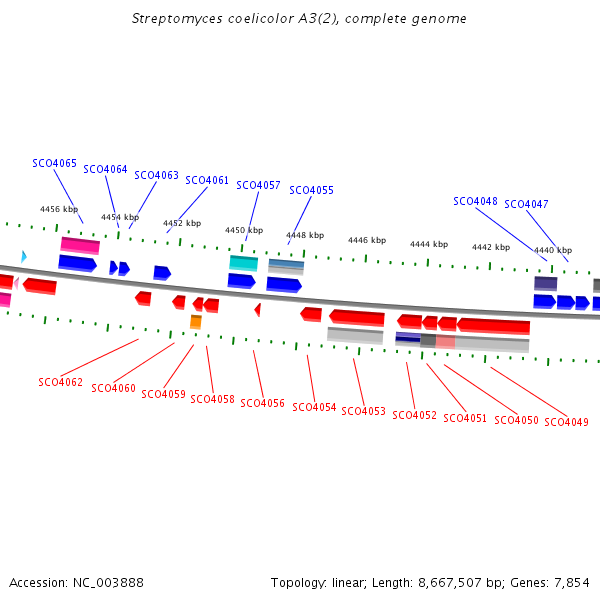 Streptomyces coelicolor A3(2), complete genome

SCO4065 SCO4064 SCO4063 SCO4061 SCO4057 SCO4055 SCO4048 SCO4047

4456 kbp 4454 kbp 4452 kbp 4450 kbp 4448 kbp 4446 kbp 4444 kbp 4442 kbp 4440 kbp

SCO4062 SCO4060 SCO4059 SCO4058 SCO4056 SCO4054 SCO4053 SCO4052 SCO4051 SCO4050 SCO4049

Accession: NC_003888

Topology: linear; Length: 8,667,507 bp; Genes: 7,854